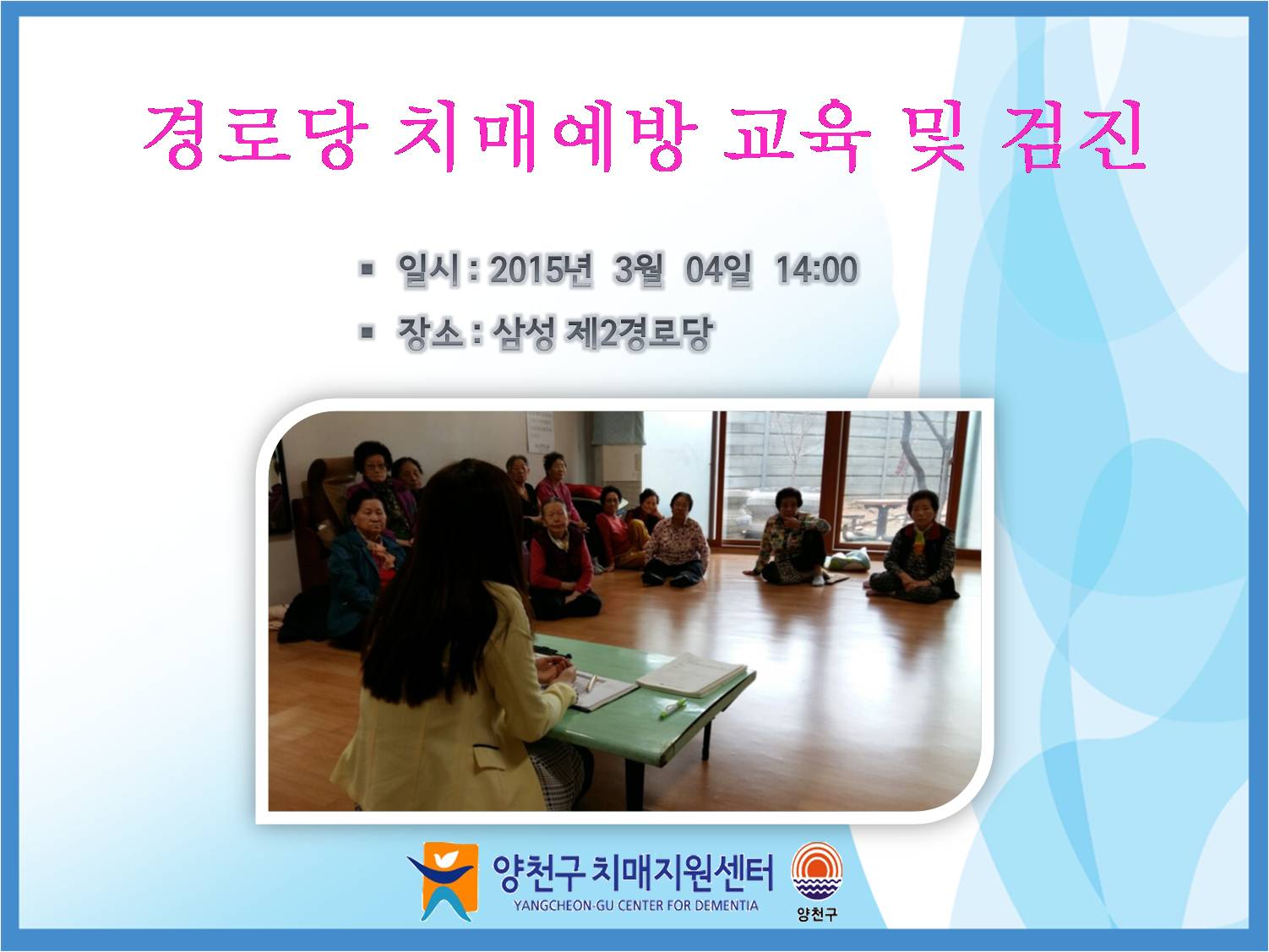 경로당 치매예방 교육 및 검진

▪ 일시 : 2015년 3월 04일 14:00

▪ 장소 : 삼성 제2경로당

양천구 치매지원센터
YANGCHEON-GU CENTER FOR DEMENTIA

양천구